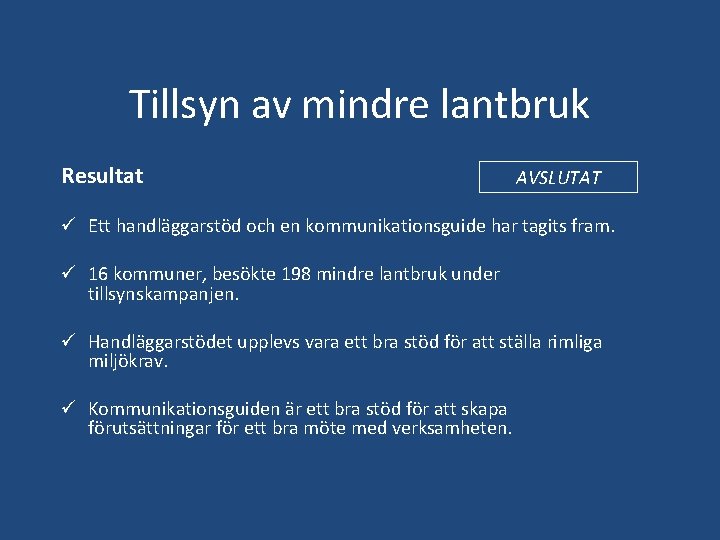 Tillsyn av mindre lantbruk

Resultat

AVSLUTAT

✓ Ett handläggarstöd och en kommunikationsguide har tagits fram.

✓ 16 kommuner, besökte 198 mindre lantbruk under tillsynskampanjen.

✓ Handläggarstödet upplevs vara ett bra stöd för att ställa rimliga miljökrav.

✓ Kommunikationsguiden är ett bra stöd för att skapa förutsättningar för ett bra möte med verksamheten.